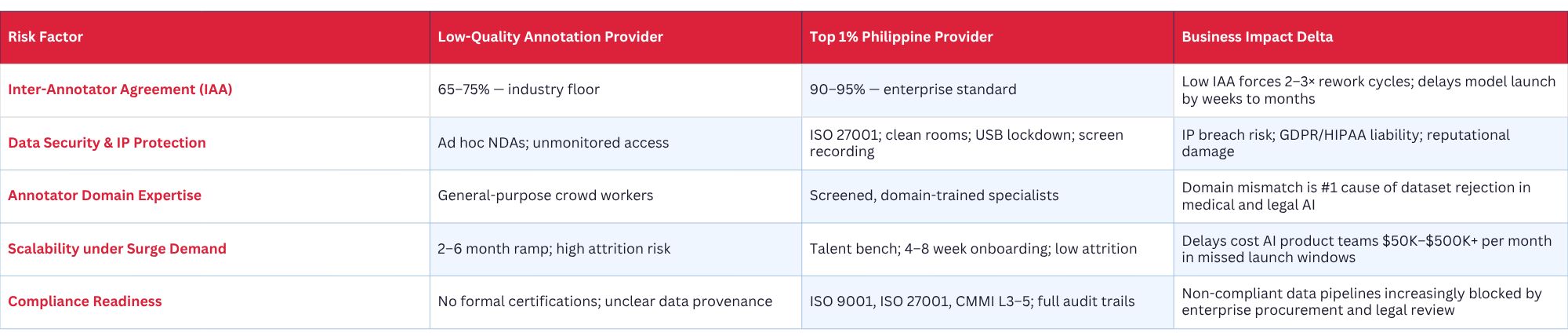 | Risk Factor | Low-Quality Annotation Provider | Top 1% Philippine Provider | Business Impact Delta |
|---|---|---|---|
| Inter-Annotator Agreement (IAA) | 65–75% — industry floor | 90–95% — enterprise standard | Low IAA forces 2–3× rework cycles; delays model launch by weeks to months |
| Data Security & IP Protection | Ad hoc NDAs; unmonitored access | ISO 27001; clean rooms; USB lockdown; screen recording | IP breach risk; GDPR/HIPAA liability; reputational damage |
| Annotator Domain Expertise | General-purpose crowd workers | Screened, domain-trained specialists | Domain mismatch is #1 cause of dataset rejection in medical and legal AI |
| Scalability under Surge Demand | 2–6 month ramp; high attrition risk | Talent bench; 4–8 week onboarding; low attrition | Delays cost AI product teams \$50K–\$500K+ per month in missed launch windows |
| Compliance Readiness | No formal certifications; unclear data provenance | ISO 9001, ISO 27001, CMMI L3–5; full audit trails | Non-compliant data pipelines increasingly blocked by enterprise procurement and legal review |